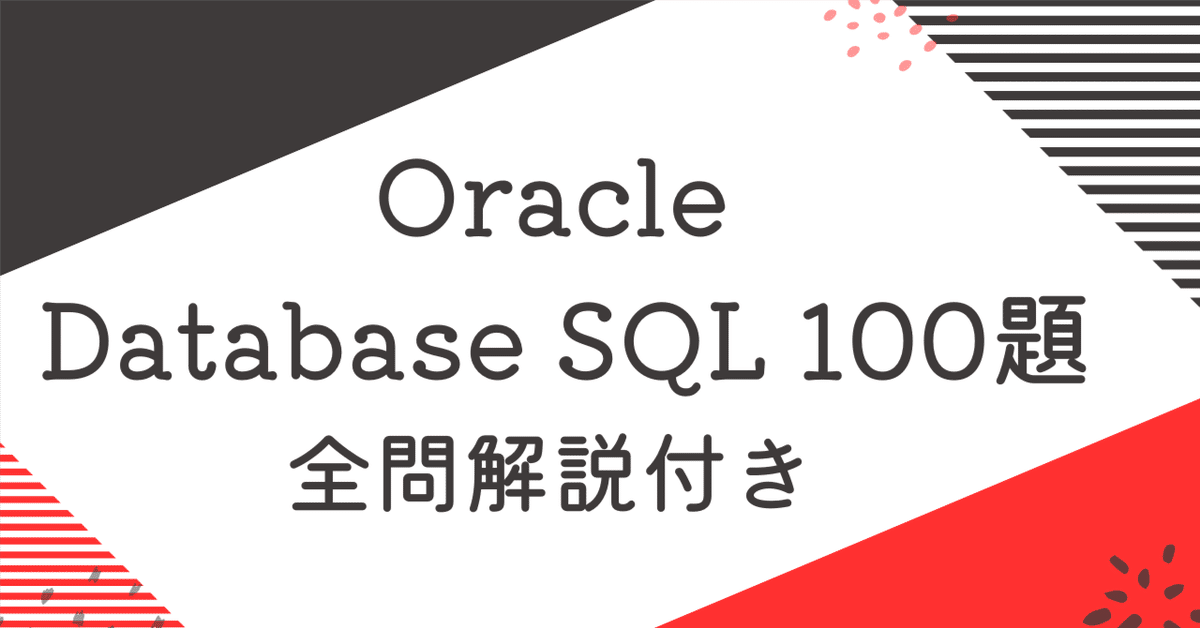 Oracle
Database SQL 100題
全問解説付き